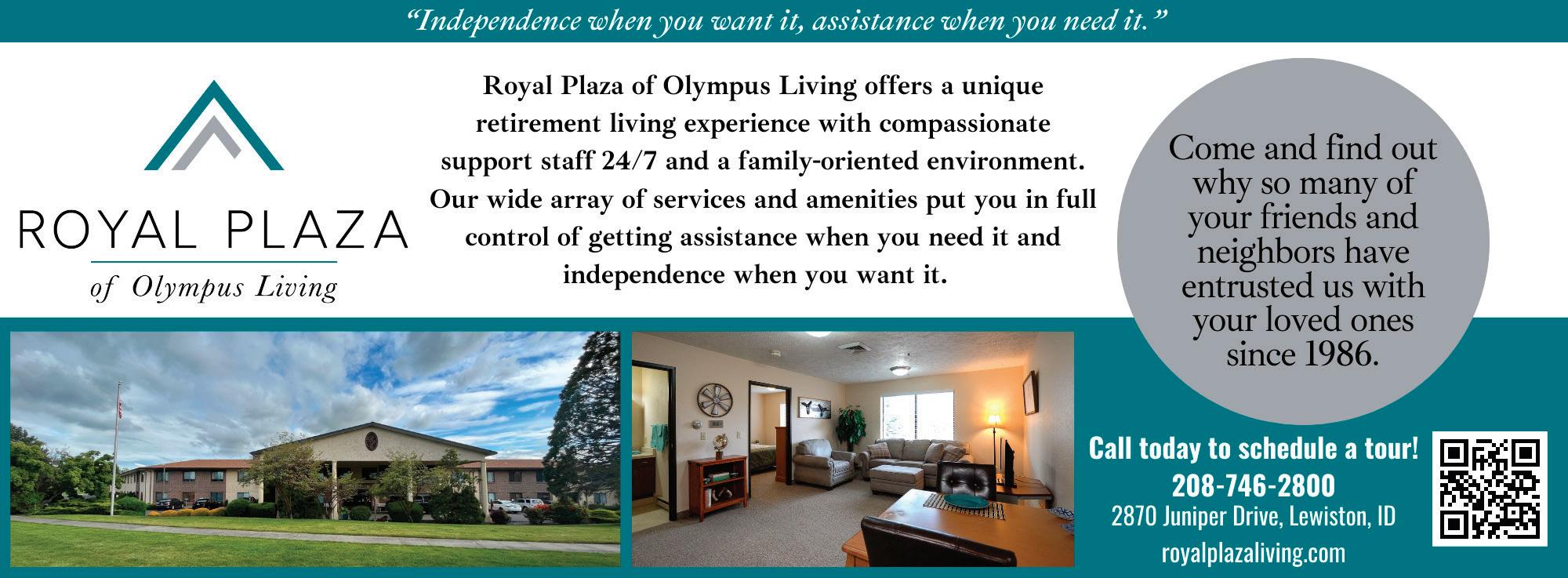 "Independence when you want it, assistance when you need it."

ROYAL PLAZA
of Olympus Living

Royal Plaza of Olympus Living offers a unique retirement living experience with compassionate support staff 24/7 and a family-oriented environment. Our wide array of services and amenities put you in full control of getting assistance when you need it and independence when you want it.

Come and find out why so many of your friends and neighbors have entrusted us with your loved ones since 1986.

Call today to schedule a tour!
208-746-2800
2870 Juniper Drive, Lewiston, ID
royalplazaliving.com